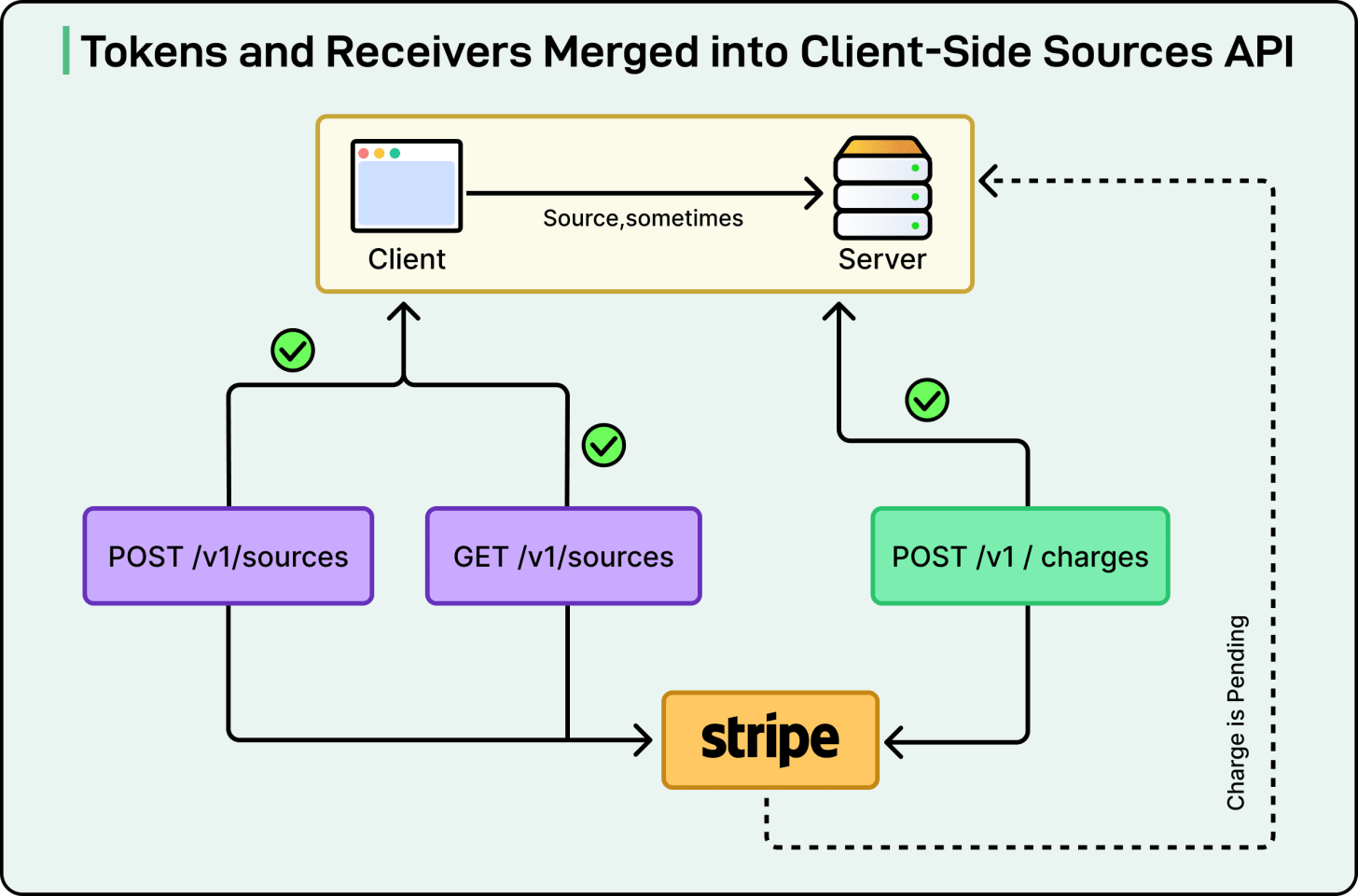 Tokens and Receivers Merged into Client-Side Sources API

Client

Source,sometimes

Server

POST /v1/sources

GET /v1/sources

POST /v1 / charges

stripe

Charge is Pending